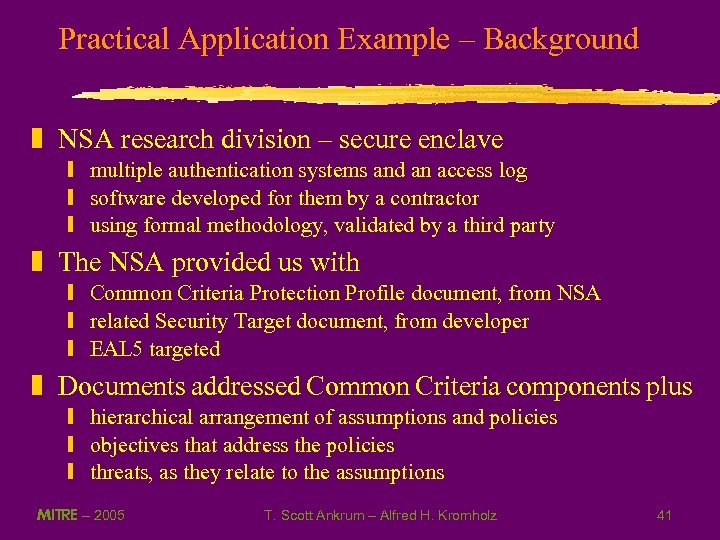 Practical Application Example – Background

NSA research division – secure enclave
multiple authentication systems and an access log
software developed for them by a contractor
using formal methodology, validated by a third party

The NSA provided us with
Common Criteria Protection Profile document, from NSA
related Security Target document, from developer
EAL5 targeted

Documents addressed Common Criteria components plus
hierarchical arrangement of assumptions and policies
objectives that address the policies
threats, as they relate to the assumptions

MITRE – 2005 T. Scott Ankrum – Alfred H. Kromholz 41